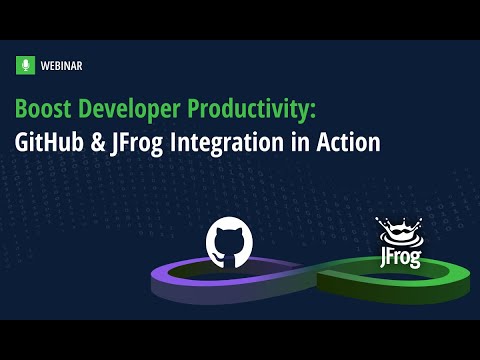 WEBINAR

Boost Developer Productivity:
GitHub & JFrog Integration in Action

JFrog